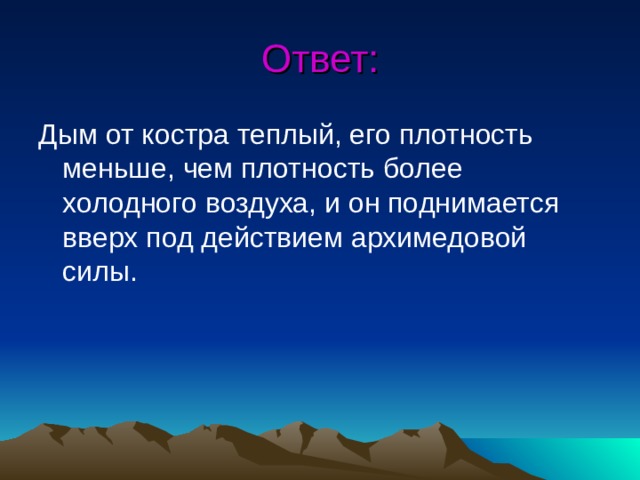 Ответ:

Дым от костра теплый, его плотность меньше, чем плотность более холодного воздуха, и он поднимается вверх под действием архимедовой силы.